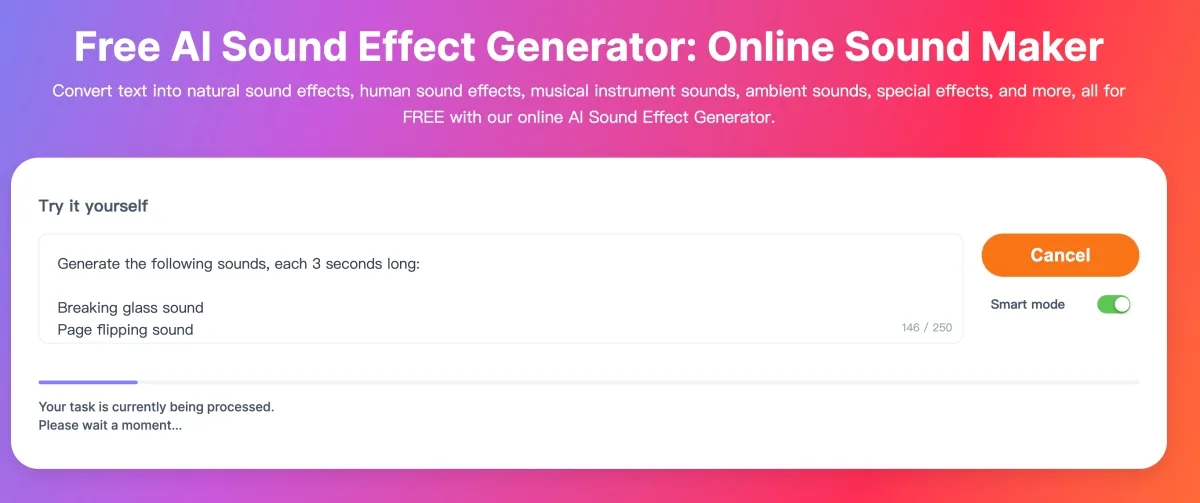 Free AI Sound Effect Generator: Online Sound Maker

Convert text into natural sound effects, human sound effects, musical instrument sounds, ambient sounds, special effects, and more, all for FREE with our online AI Sound Effect Generator.

Try it yourself

Generate the following sounds, each 3 seconds long:

Breaking glass sound
Page flipping sound

146 / 250

Cancel

Smart mode

Your task is currently being processed.
Please wait a moment...